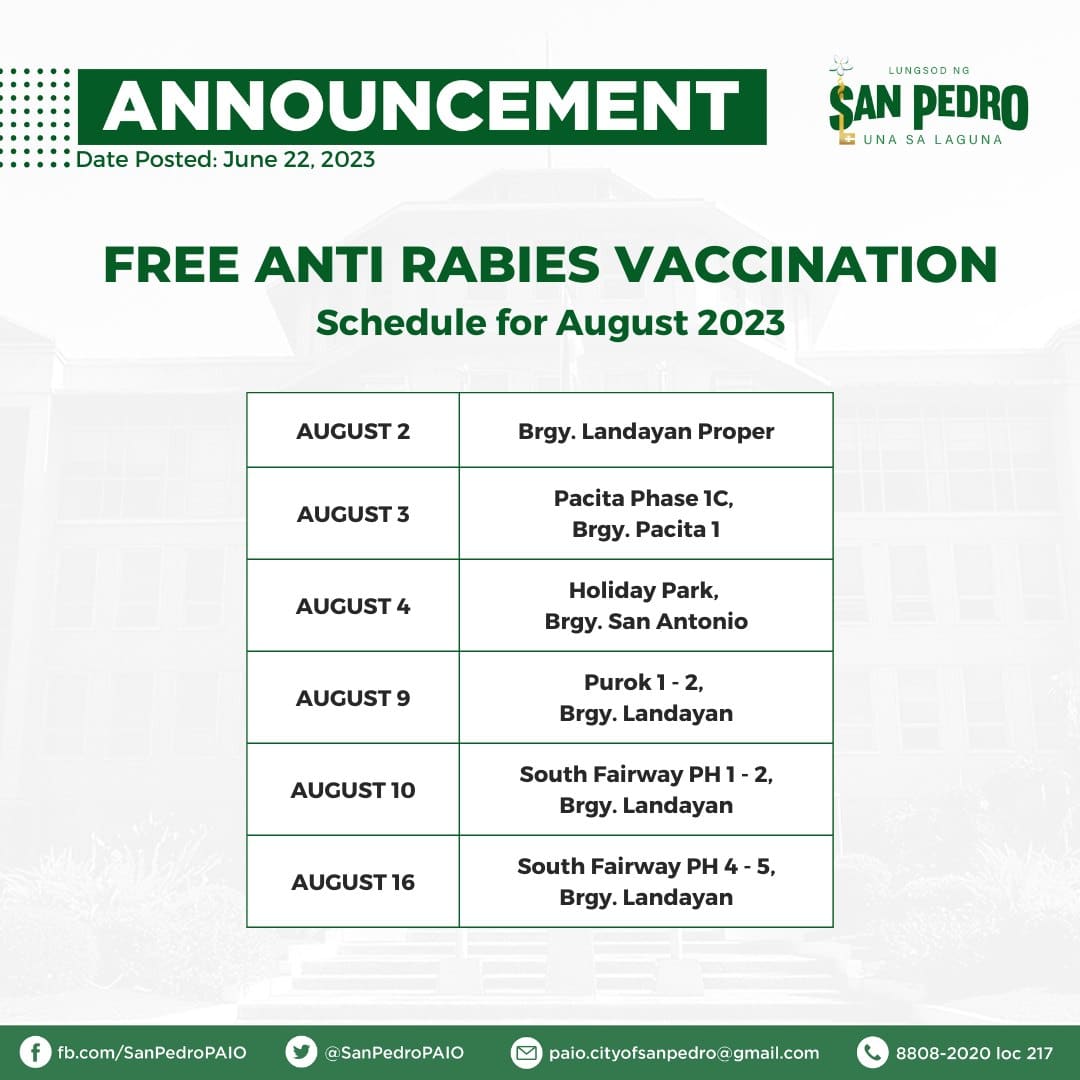 ANNOUNCEMENT
Date Posted: June 22, 2023

LUNGSOD NG
SAN PEDRO
UNA SA LAGUNA

FREE ANTI RABIES VACCINATION
Schedule for August 2023

| AUGUST 2 | Brgy. Landayan Proper |
|---|---|
| AUGUST 3 | Pacita Phase 1C, Brgy. Pacita 1 |
| AUGUST 4 | Holiday Park, Brgy. San Antonio |
| AUGUST 9 | Purok 1 - 2, Brgy. Landayan |
| AUGUST 10 | South Fairway PH 1 - 2, Brgy. Landayan |
| AUGUST 16 | South Fairway PH 4 - 5, Brgy. Landayan |

fb.com/SanPedroPAIO @SanPedroPAIO paio.cityofsanpedro@gmail.com 8808-2020 loc 217